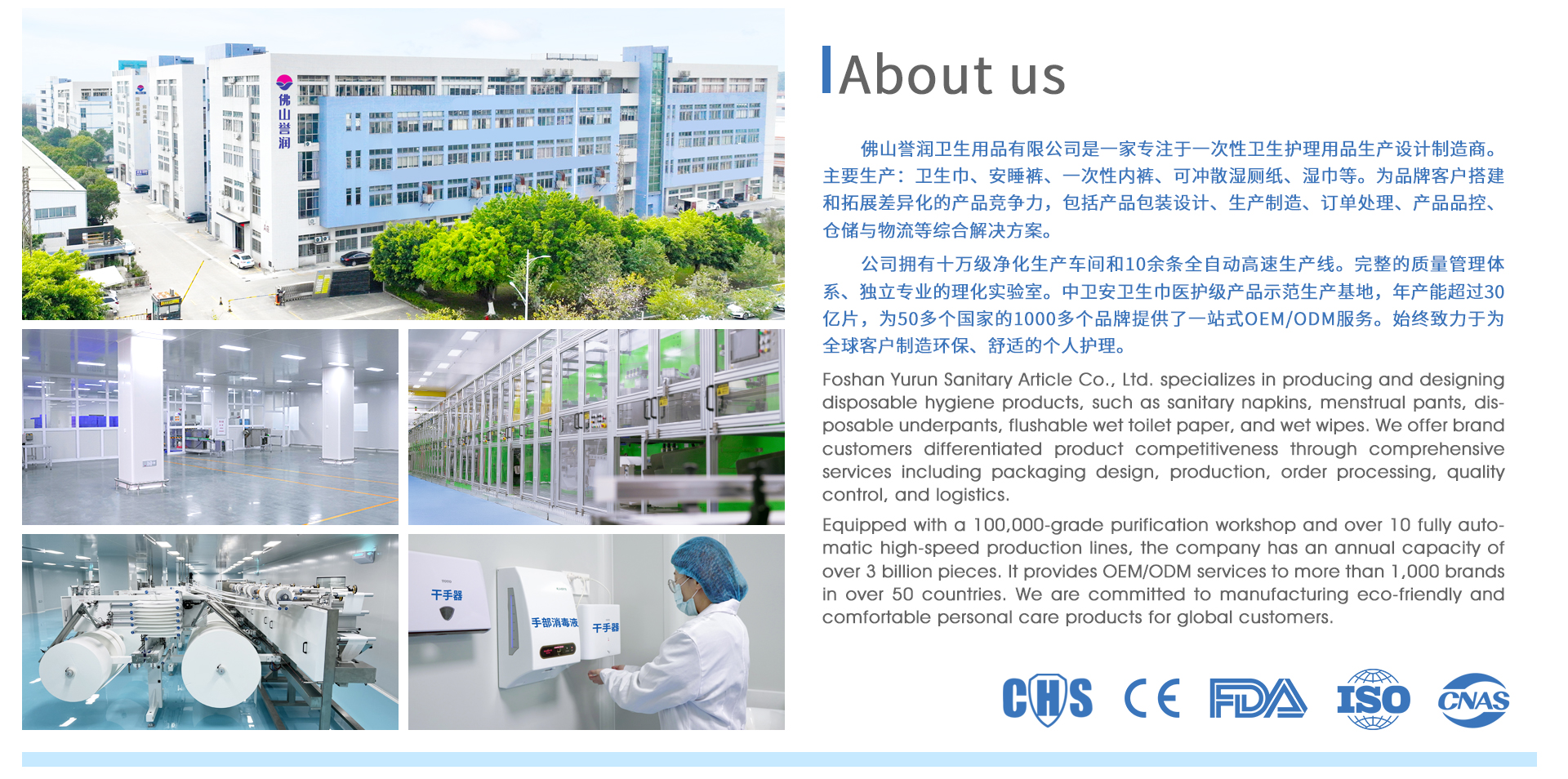 佛山誉润

干手器

手部消毒液

干手器

About us

佛山誉润卫生用品有限公司是一家专注于一次性卫生护理用品生产设计制造商。主要生产：卫生巾、安睡裤、一次性内裤、可冲散湿厕纸、湿巾等。为品牌客户搭建和拓展差异化的产品竞争力，包括产品包装设计、生产制造、订单处理、产品品控、仓储与物流等综合解决方案。

公司拥有十万级净化生产车间和10余条全自动高速生产线。完整的质量管理体系、独立专业的理化实验室。中卫安卫生巾医护级产品示范生产基地，年产能超过30亿片，为50多个国家的1000多个品牌提供了一站式OEM/ODM服务。始终致力于为全球客户制造环保、舒适的个人护理。

Foshan Yurun Sanitary Article Co., Ltd. specializes in producing and designing disposable hygiene products, such as sanitary napkins, menstrual pants, disposable underpants, flushable wet toilet paper, and wet wipes. We offer brand customers differentiated product competitiveness through comprehensive services including packaging design, production, order processing, quality control, and logistics.

Equipped with a 100,000-grade purification workshop and over 10 fully automatic high-speed production lines, the company has an annual capacity of over 3 billion pieces. It provides OEM/ODM services to more than 1,000 brands in over 50 countries. We are committed to manufacturing eco-friendly and comfortable personal care products for global customers.

CHS CE FDA ISO CNAS